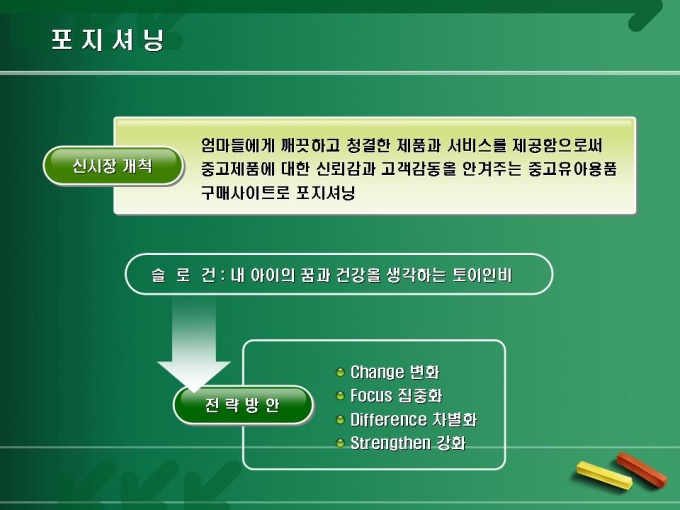 포 지 셔 닝

신시장 개척

엄마들에게 깨끗하고 청결한 제품과 서비스를 제공함으로써 중고제품에 대한 신뢰감과 고객감동을 안겨주는 중고유아용품 구매사이트로 포지셔닝

슬 로 건 : 내 아이의 꿈과 건강을 생각하는 토이인비

전 략 방 안

Change 변화
Focus 집중화
Difference 차별화
Strengthen 강화